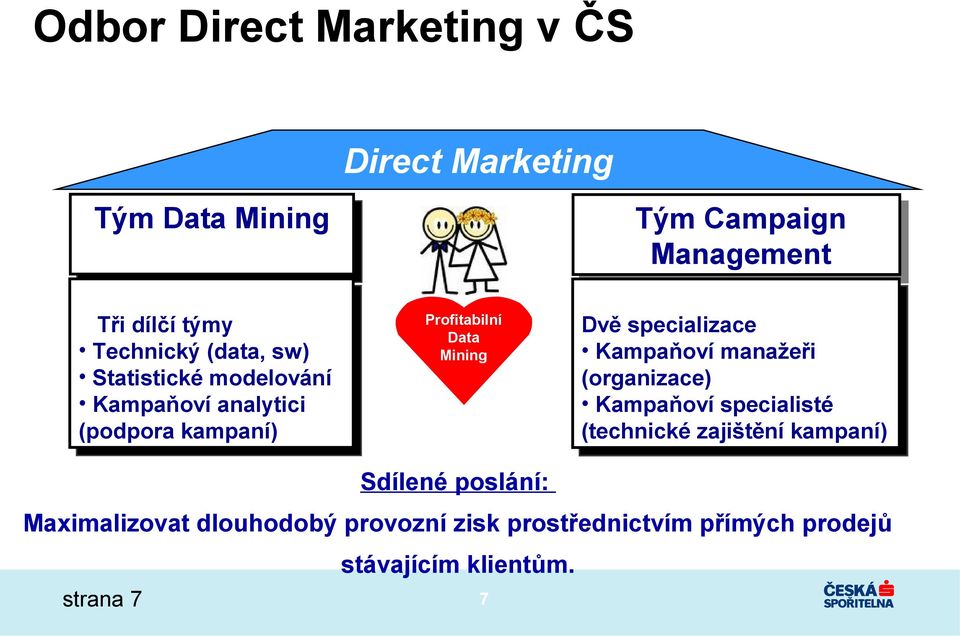 Odbor Direct Marketing v ČS

Direct Marketing

Tým Data Mining

Tři dílčí týmy
• Technický (data, sw)
• Statistické modelování
• Kampaňoví analytici (podpora kampaní)

Profitabilní Data Mining

Tým Campaign Management

Dvě specializace
• Kampaňoví manažeři (organizace)
• Kampaňoví specialisté (technické zajištění kampaní)

Sdílené poslání:

Maximalizovat dlouhodobý provozní zisk prostřednictvím přímých prodejů stávajícím klientům.

strana 7

7

ČESKÁ SPOŘITELNA